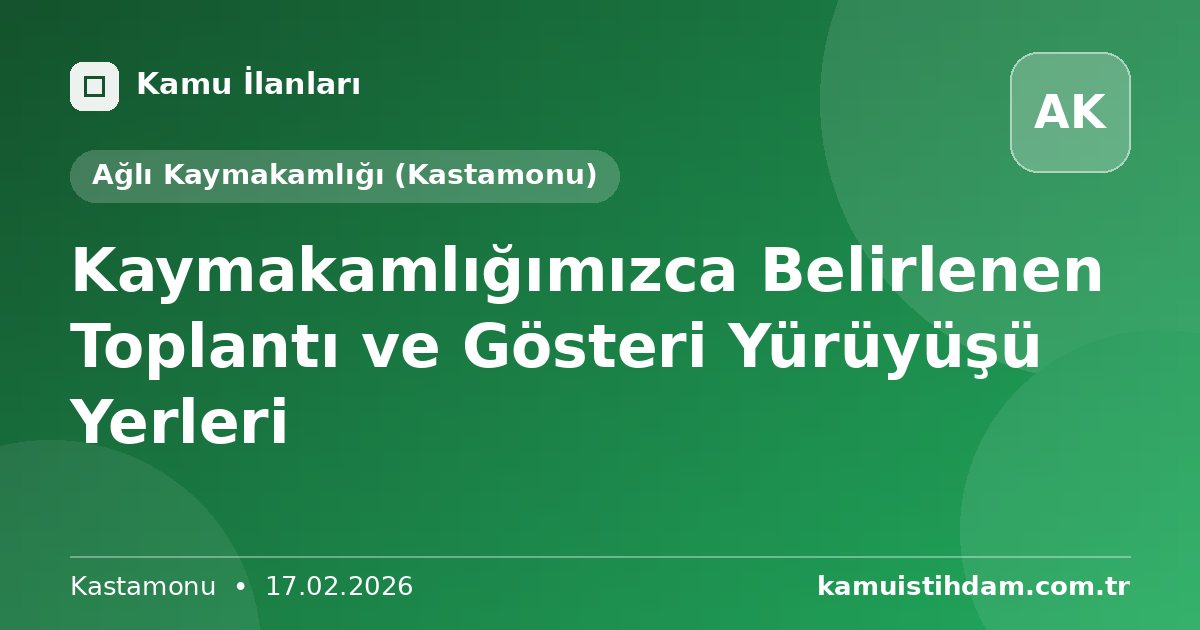 Kamu İlanları

AK

Ağlı Kaymakamlığı (Kastamonu)

Kaymakamlığımızca Belirlenen Toplantı ve Gösteri Yürüyüşü Yerleri

Kastamonu • 17.02.2026

kamuistihdam.com.tr